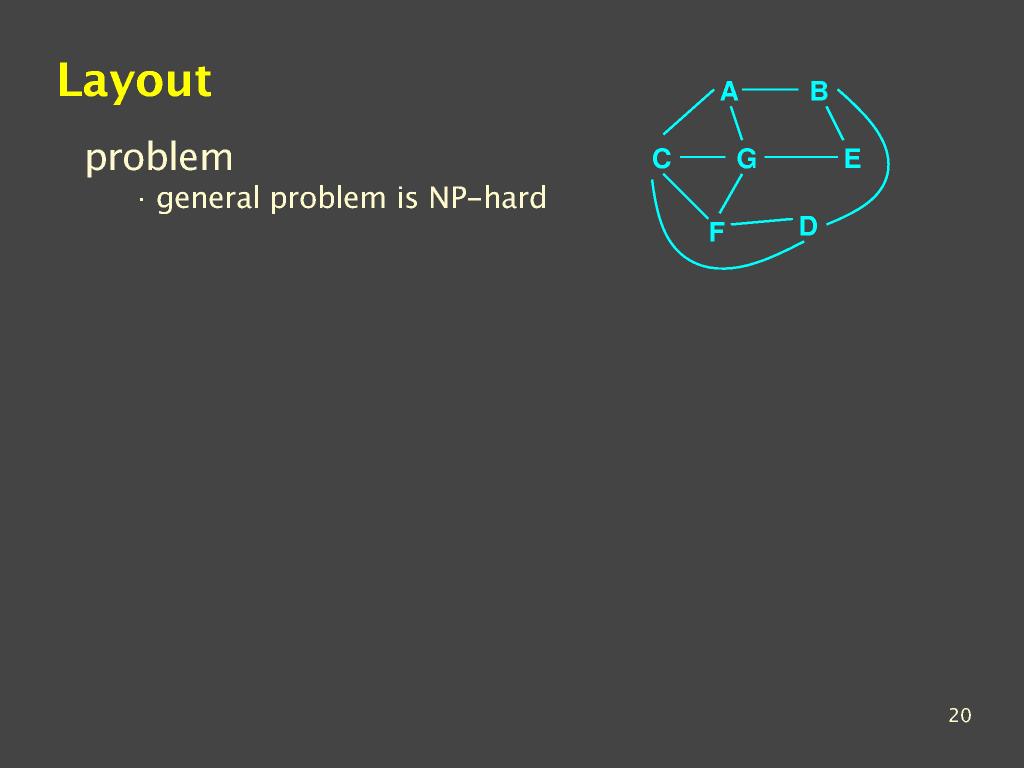 Layout

problem

· general problem is NP-hard

A B
C G E
F D

20